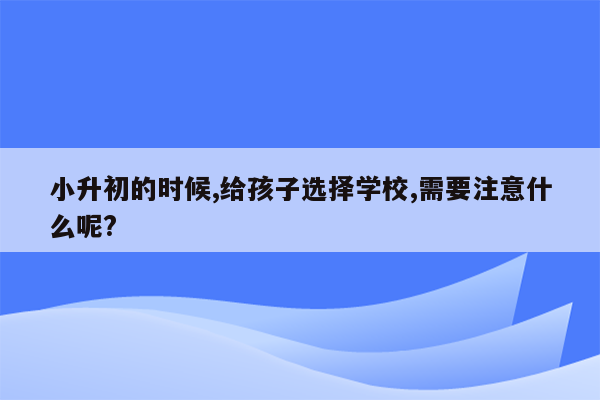 小升初的时候,给孩子选择学校,需要注意什么呢?